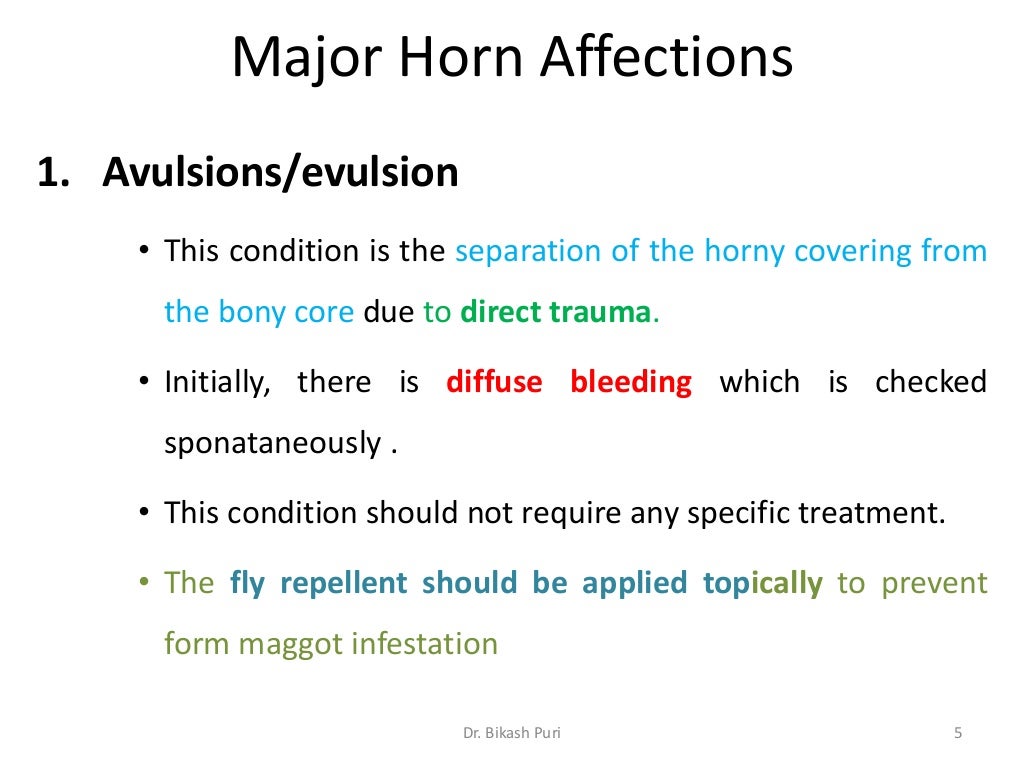 Major Horn Affections

1. Avulsions/evulsion

• This condition is the separation of the horny covering from the bony core due to direct trauma.

• Initially, there is diffuse bleeding which is checked sponataneously .

• This condition should not require any specific treatment.

• The fly repellent should be applied topically to prevent form maggot infestation

Dr. Bikash Puri

5